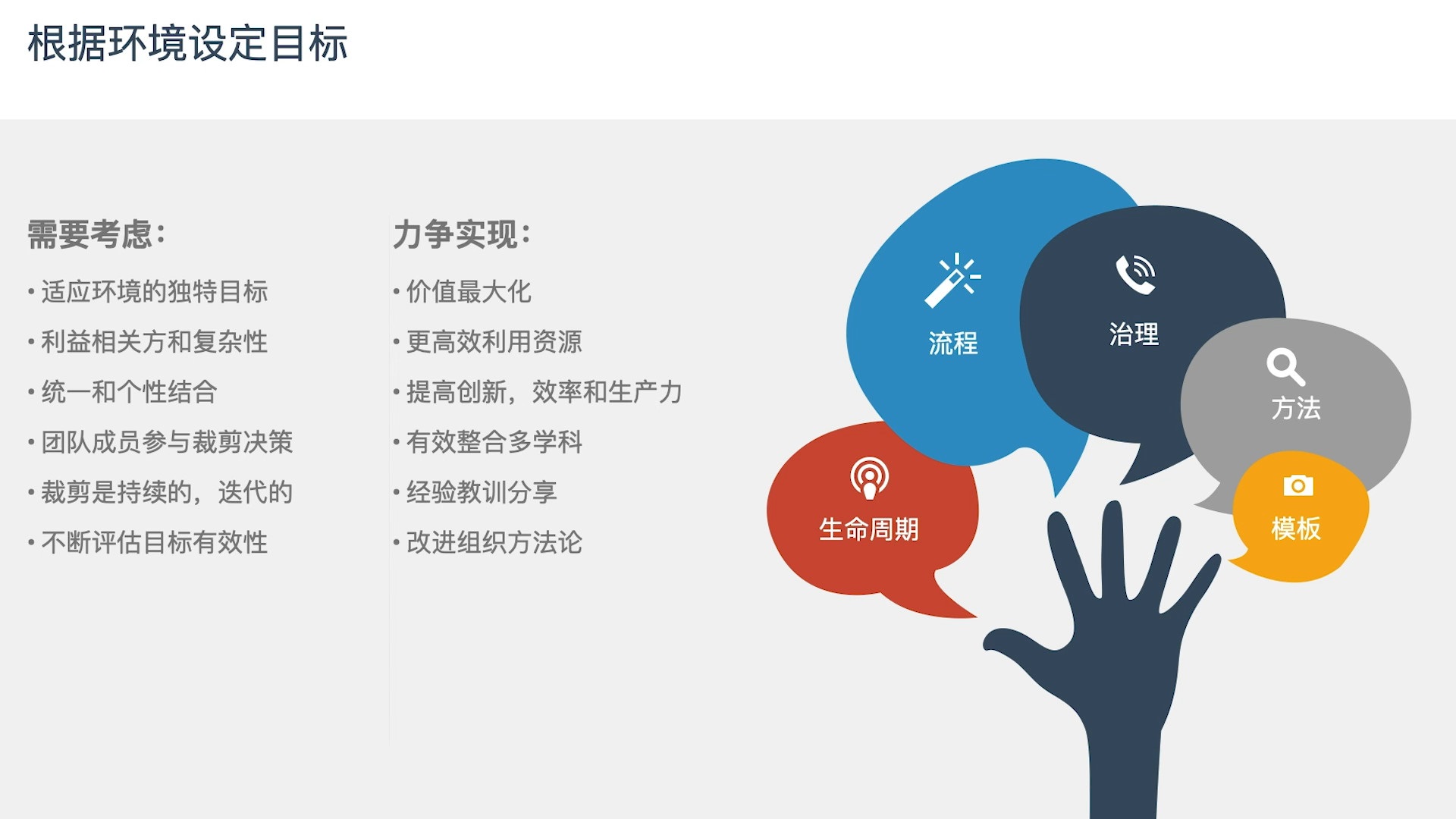 根据环境设定目标

需要考虑:

• 适应环境的独特目标
• 利益相关方和复杂性
• 统一和个性结合
• 团队成员参与裁剪决策
• 裁剪是持续的，迭代的
• 不断评估目标有效性

力争实现:

• 价值最大化
• 更高效利用资源
• 提高创新，效率和生产力
• 有效整合多学科
• 经验教训分享
• 改进组织方法论

流程

治理

方法

生命周期

模板